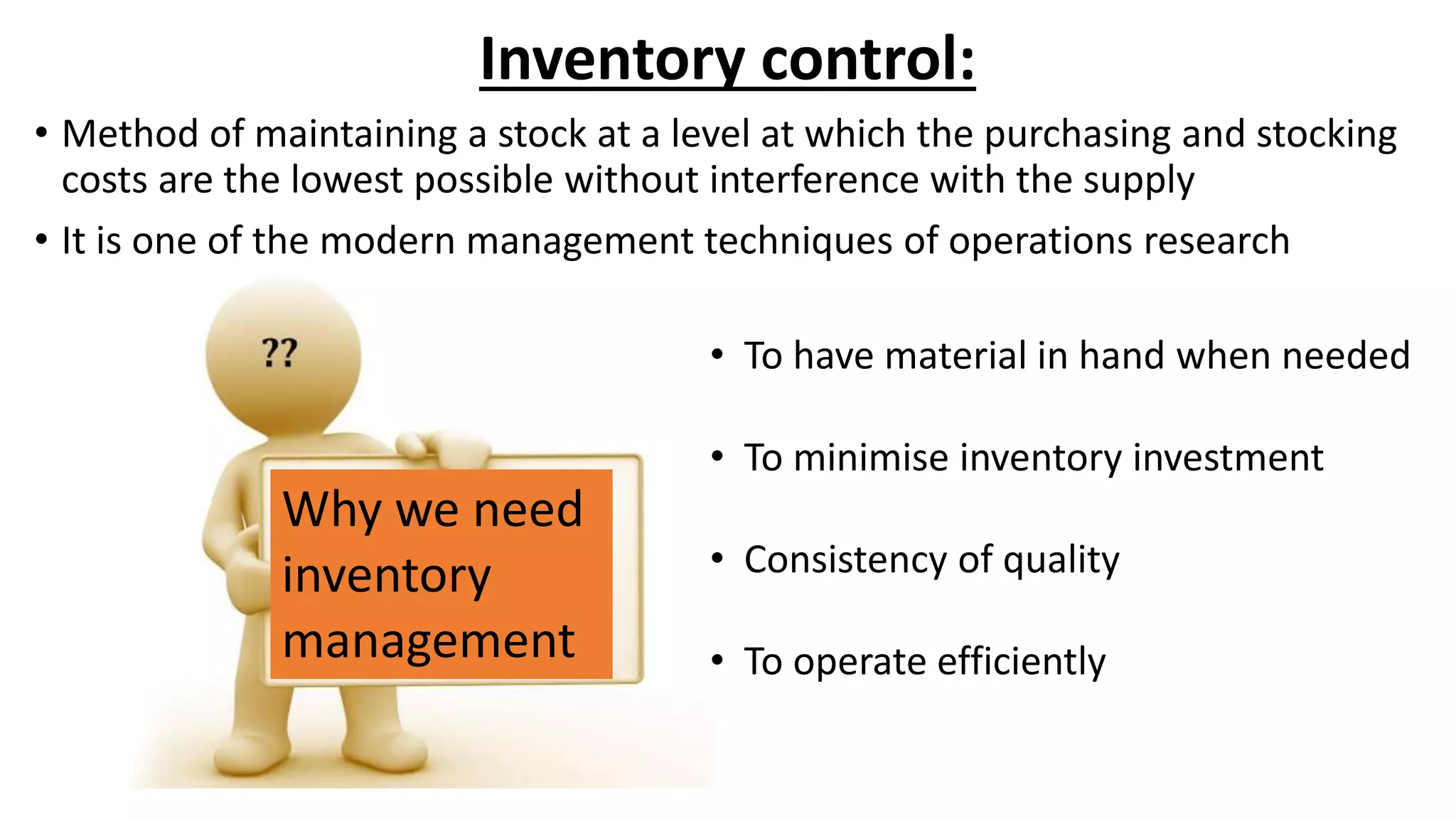 Inventory control:

• Method of maintaining a stock at a level at which the purchasing and stocking costs are the lowest possible without interference with the supply

• It is one of the modern management techniques of operations research

??

Why we need inventory management

• To have material in hand when needed

• To minimise inventory investment

• Consistency of quality

• To operate efficiently